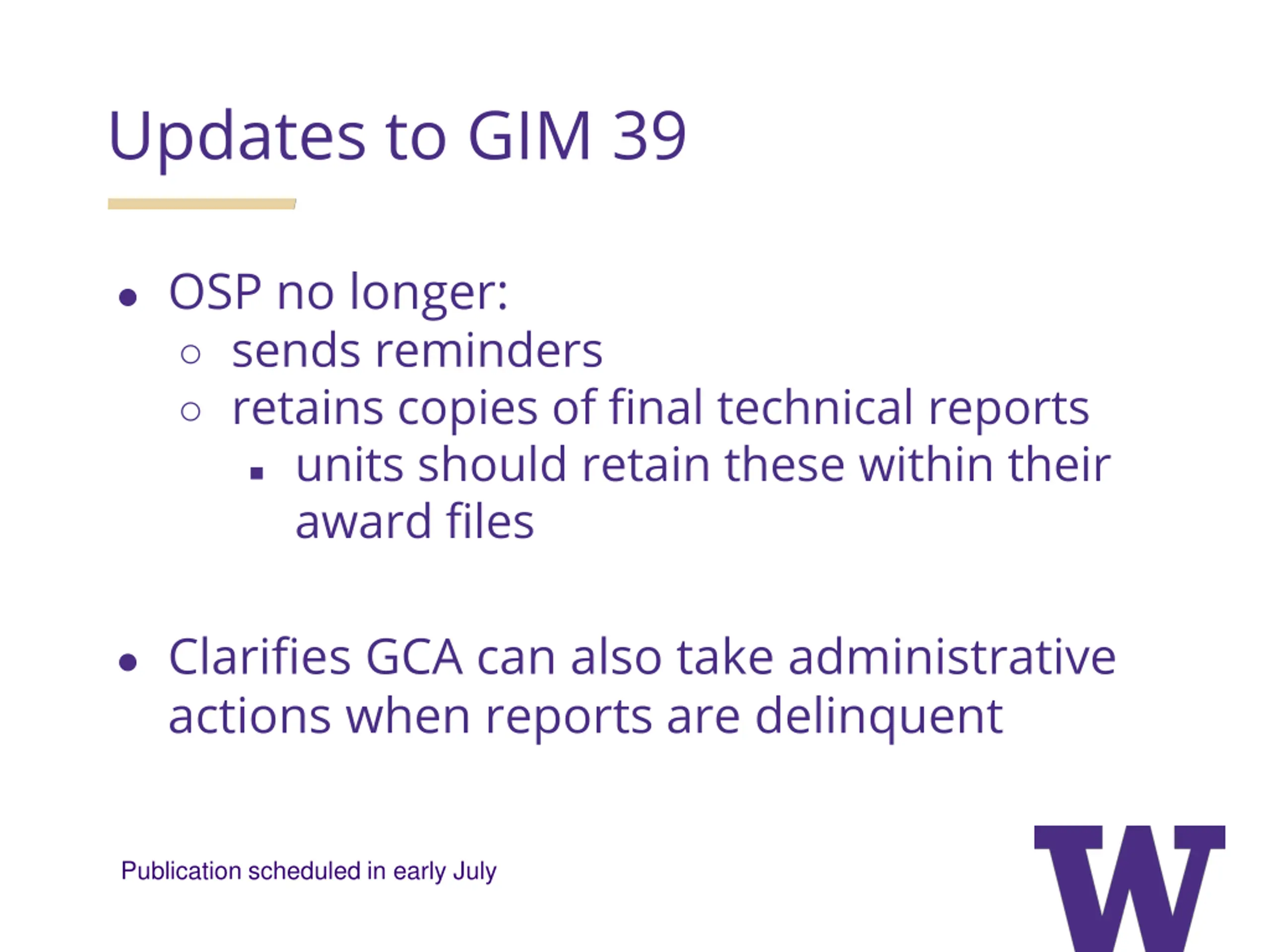 Updates to GIM 39

- OSP no longer:
  - sends reminders
  - retains copies of final technical reports
    - units should retain these within their award files

- Clarifies GCA can also take administrative actions when reports are delinquent

Publication scheduled in early July

W